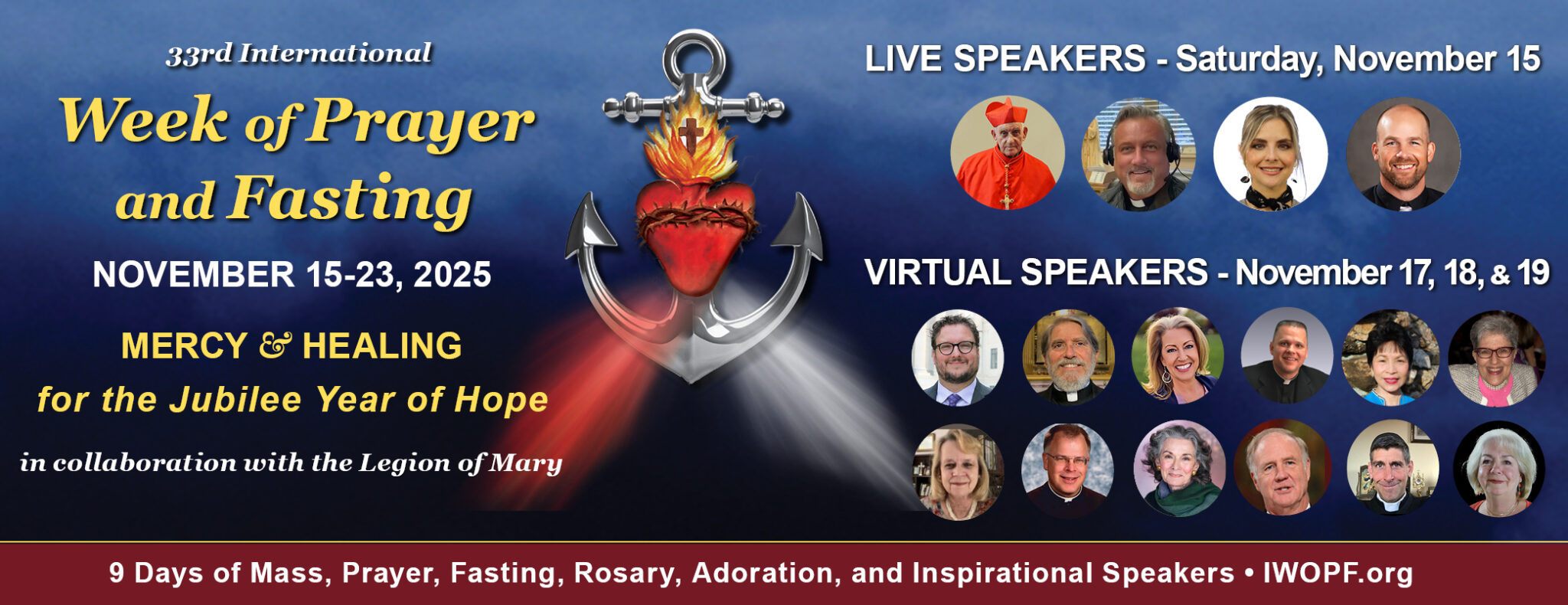 33rd International

Week of Prayer and Fasting

NOVEMBER 15-23, 2025

MERCY & HEALING
for the Jubilee Year of Hope

in collaboration with the Legion of Mary

LIVE SPEAKERS - Saturday, November 15

VIRTUAL SPEAKERS - November 17, 18, & 19

9 Days of Mass, Prayer, Fasting, Rosary, Adoration, and Inspirational Speakers • IWOPF.org